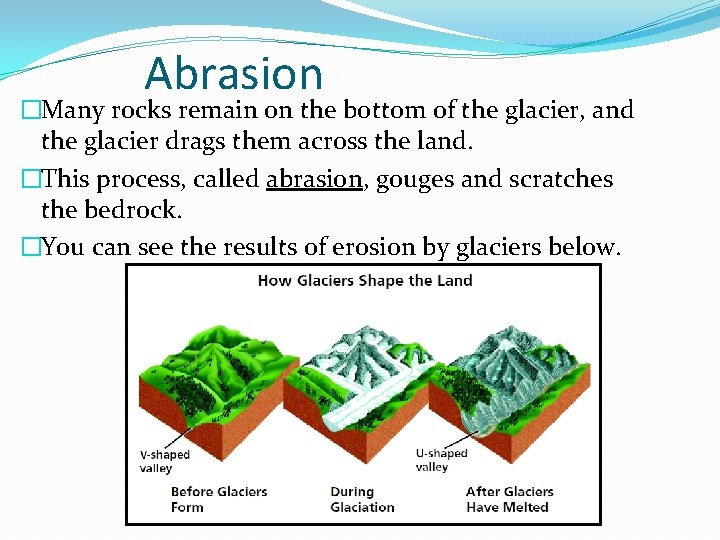 Abrasion

□Many rocks remain on the bottom of the glacier, and the glacier drags them across the land.

□This process, called abrasion, gouges and scratches the bedrock.

□You can see the results of erosion by glaciers below.

How Glaciers Shape the Land

V-shaped valley

U-shaped valley

Before Glaciers Form

During Glaciation

After Glaciers Have Melted